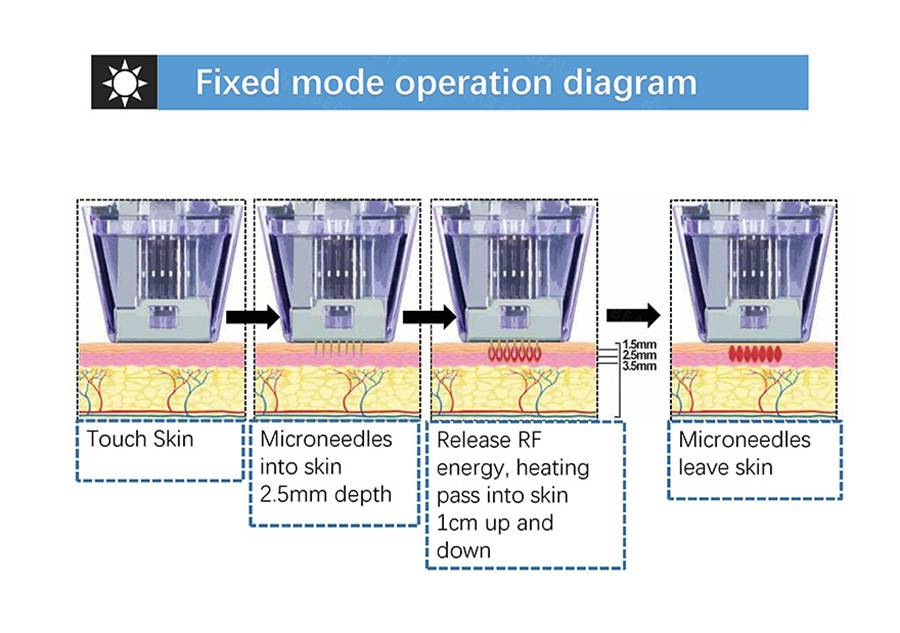 Fixed mode operation diagram

1.5mm
2.5mm
3.5mm

Touch Skin

Microneedles into skin 2.5mm depth

Release RF energy, heating pass into skin 1cm up and down

Microneedles leave skin